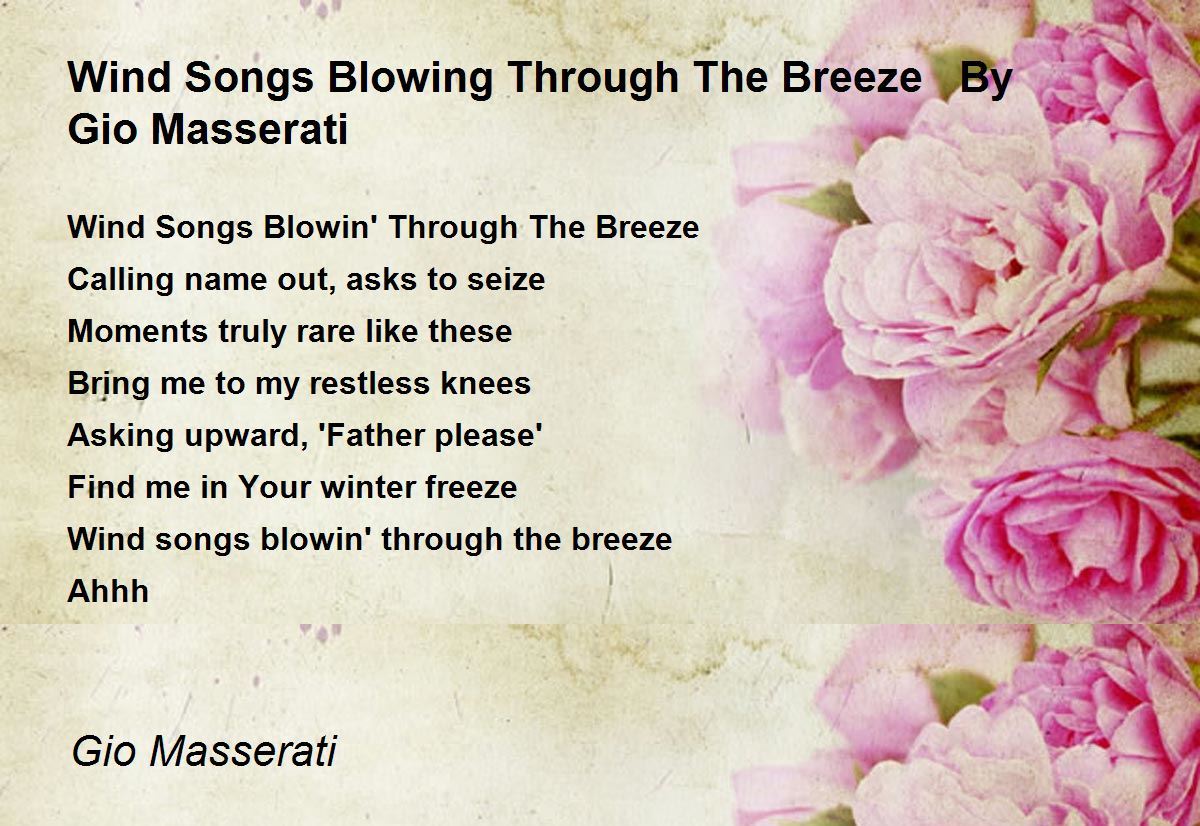 Wind Songs Blowing Through The Breeze   By Gio Masserati

Wind Songs Blowin' Through The Breeze
Calling name out, asks to seize
Moments truly rare like these
Bring me to my restless knees
Asking upward, 'Father please'
Find me in Your winter freeze
Wind songs blowin' through the breeze
Ahhh

Gio Masserati